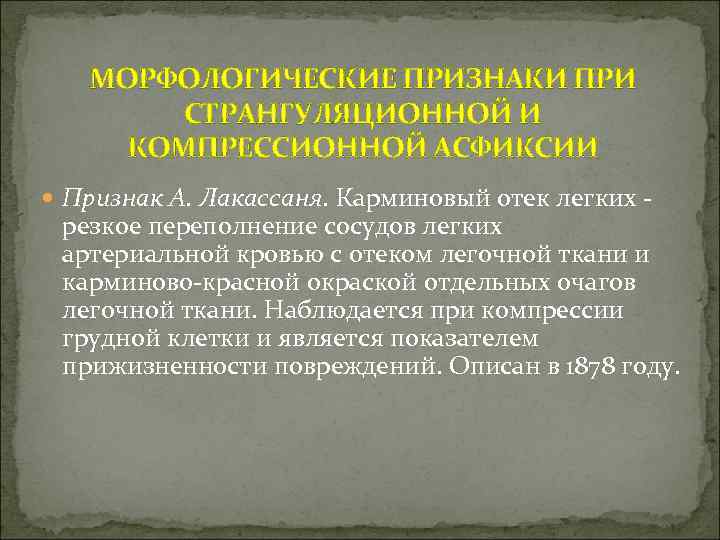 МОРФОЛОГИЧЕСКИЕ ПРИЗНАКИ ПРИ СТРАНГУЛЯЦИОННОЙ И КОМПРЕССИОННОЙ АСФИКСИИ

Признак А. Лакассаня. Карминовый отек легких - резкое переполнение сосудов легких артериальной кровью с отеком легочной ткани и карминово-красной окраской отдельных очагов легочной ткани. Наблюдается при компрессии грудной клетки и является показателем прижизненности повреждений. Описан в 1878 году.